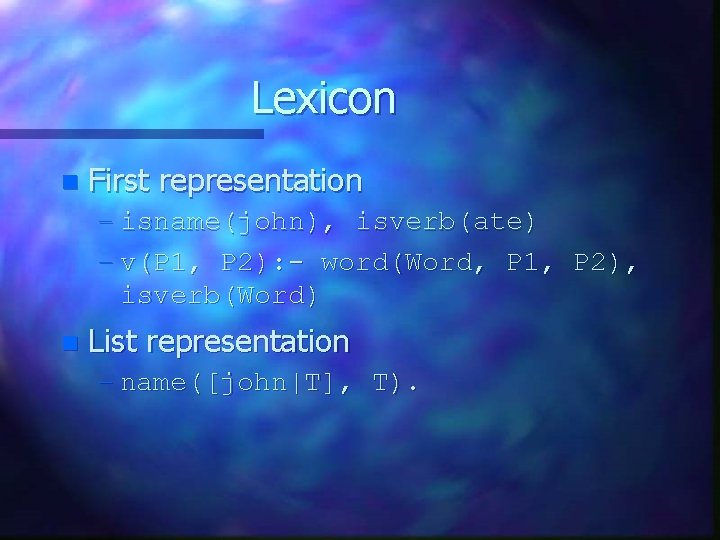 Lexicon

First representation

– isname(john), isverb(ate)

– v(P1, P2):- word(Word, P1, P2), isverb(Word)

List representation

– name([john|T], T).